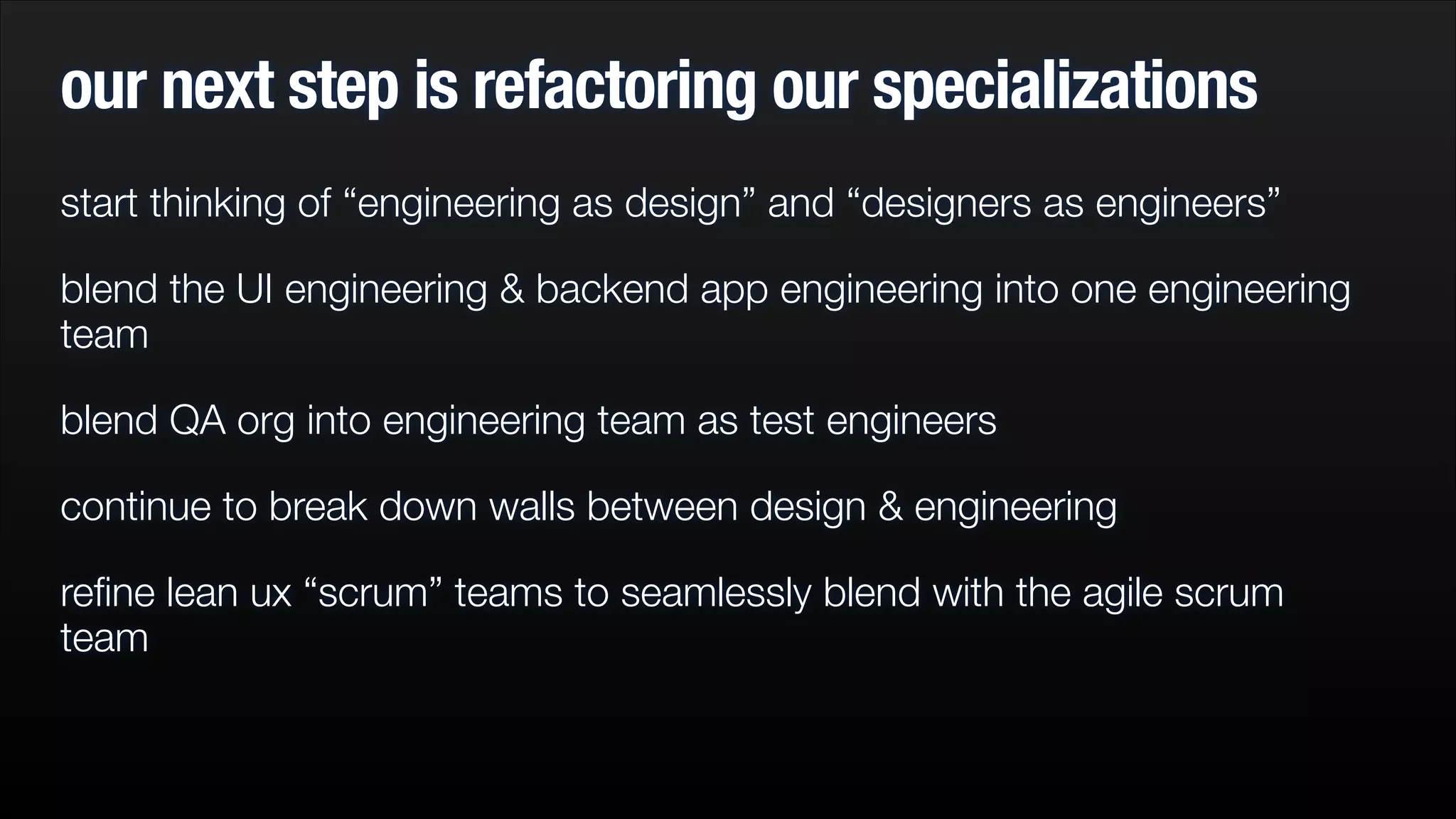 our next step is refactoring our specializations

start thinking of “engineering as design” and “designers as engineers”

blend the UI engineering & backend app engineering into one engineering team

blend QA org into engineering team as test engineers

continue to break down walls between design & engineering

refine lean ux “scrum” teams to seamlessly blend with the agile scrum team